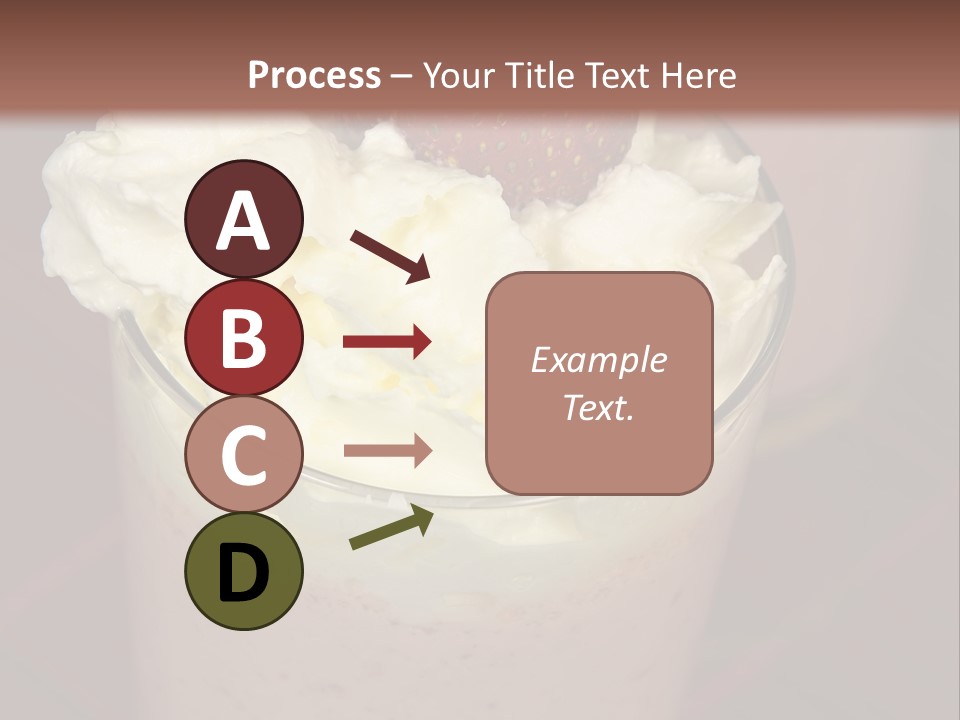 Process – Your Title Text Here

A

B

C

D

Example Text.